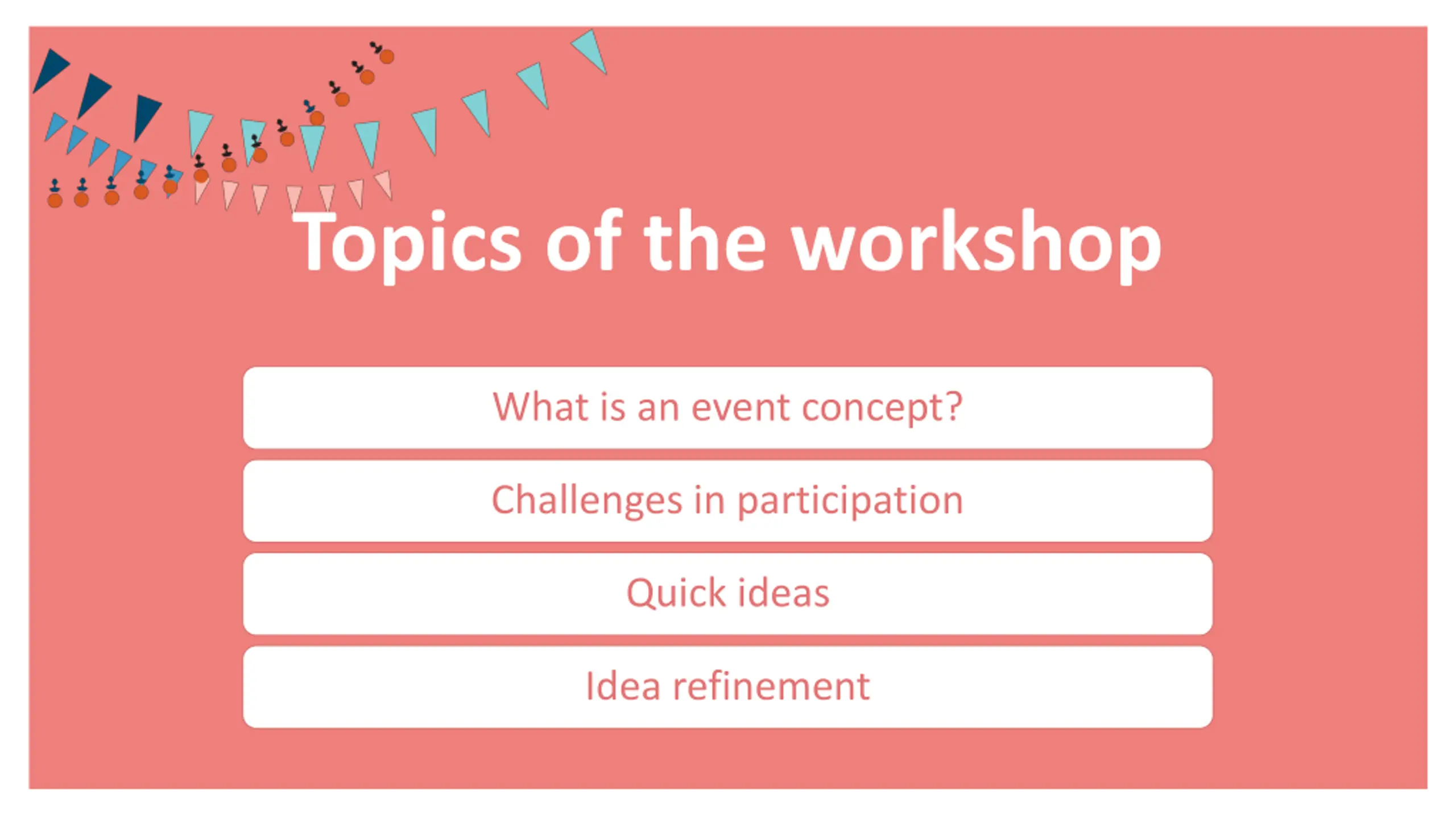 Topics of the workshop

What is an event concept?

Challenges in participation

Quick ideas

Idea refinement